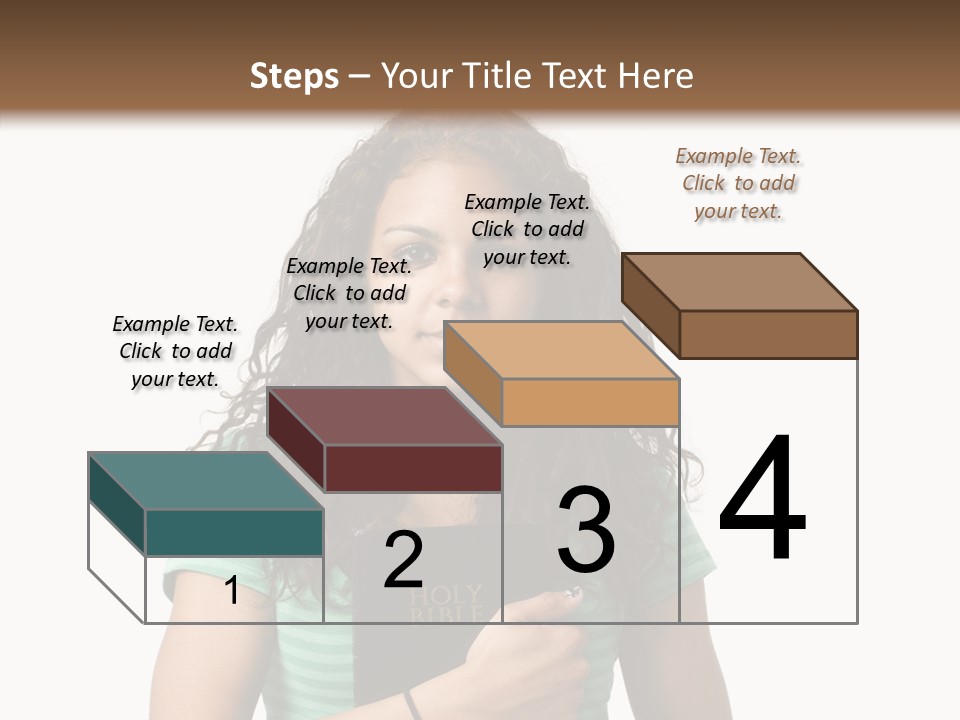 Steps – Your Title Text Here

Example Text. Click to add your text.

Example Text. Click to add your text.

Example Text. Click to add your text.

Example Text. Click to add your text.

1

2

3

4

HOLY BIBLE